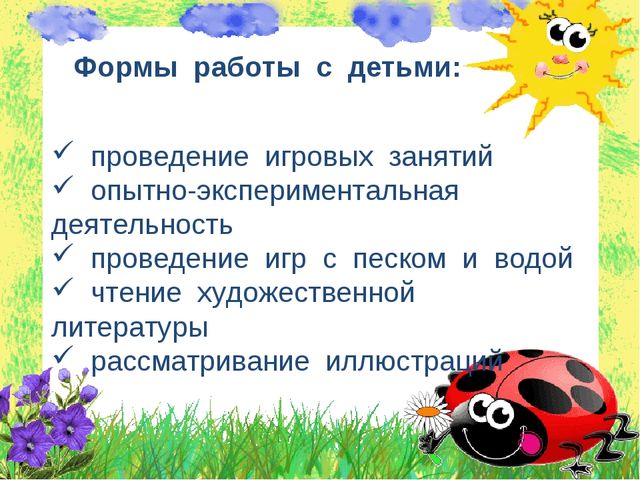 Формы работы с детьми:

✓ проведение игровых занятий
✓ опытно-экспериментальная деятельность
✓ проведение игр с песком и водой
✓ чтение художественной литературы
✓ рассматривание иллюстраций